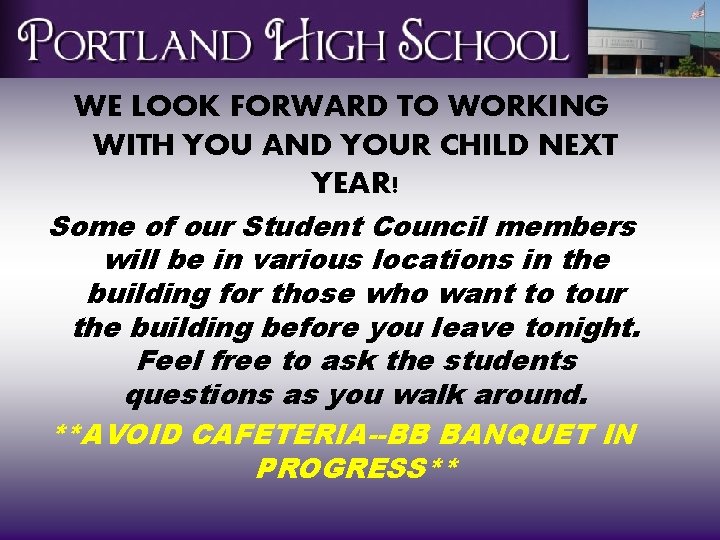 PORTLAND HIGH SCHOOL

WE LOOK FORWARD TO WORKING WITH YOU AND YOUR CHILD NEXT YEAR!

Some of our Student Council members will be in various locations in the building for those who want to tour the building before you leave tonight. Feel free to ask the students questions as you walk around.

**AVOID CAFETERIA--BB BANQUET IN PROGRESS**